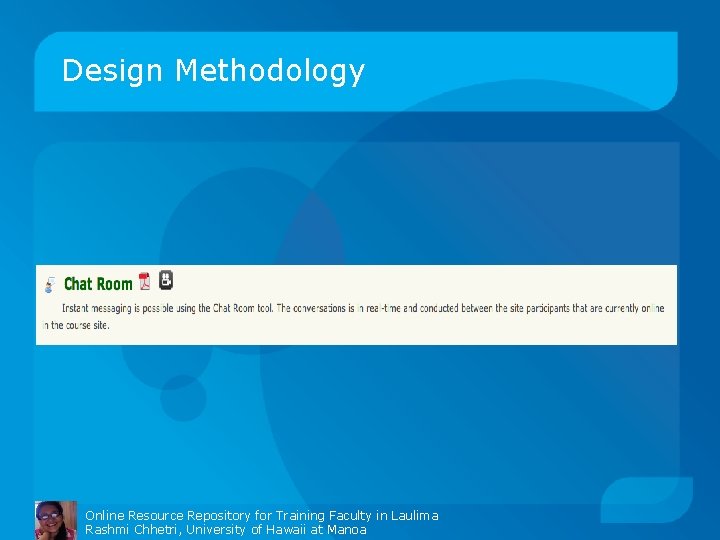 Design Methodology

Chat Room

Instant messaging is possible using the Chat Room tool. The conversations is in real-time and conducted between the site participants that are currently online in the course site.

Online Resource Repository for Training Faculty in Laulima
Rashmi Chhetri, University of Hawaii at Manoa